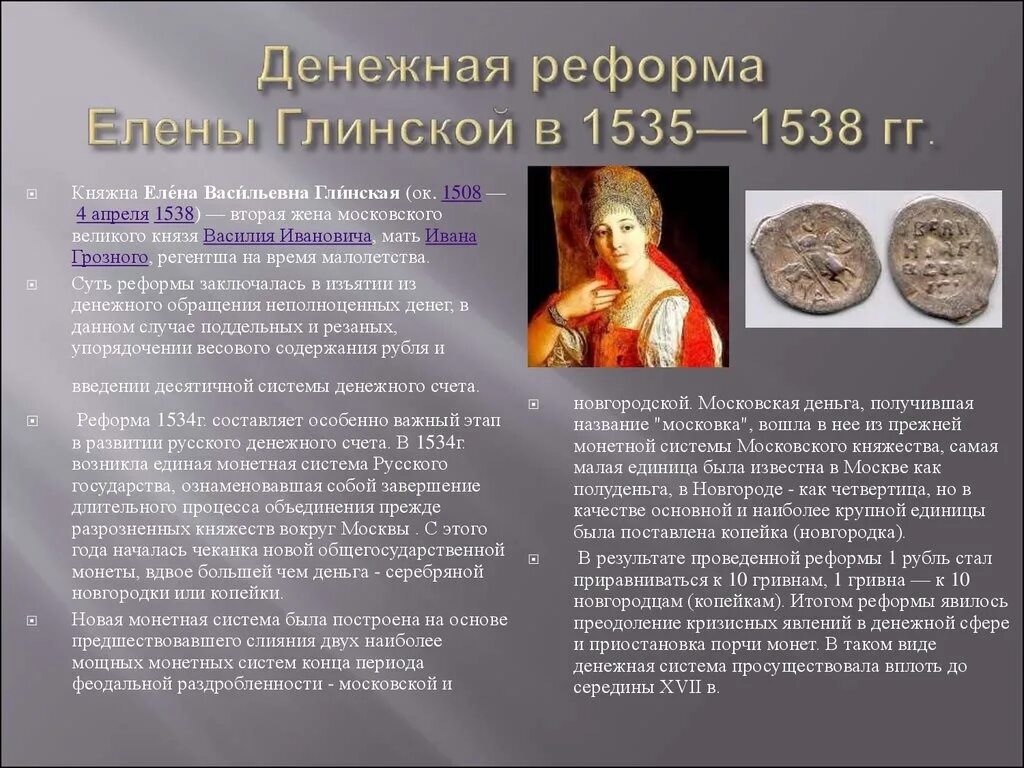 Денежная реформа Елены Глинской в 1535—1538 гг.

Княжна Еле́на Васи́льевна Гли́нская (ок. 1508 — 4 апреля 1538) — вторая жена московского великого князя Василия Ивановича, мать Ивана Грозного, регентша на время малолетства.

Суть реформы заключалась в изъятии из денежного обращения неполноценных денег, в данном случае поддельных и резаных, упорядочении весового содержания рубля и введении десятичной системы денежного счета.

Реформа 1534г. составляет особенно важный этап в развитии русского денежного счета. В 1534г. возникла единая монетная система Русского государства, ознаменовавшая собой завершение длительного процесса объединения прежде разрозненных княжеств вокруг Москвы . С этого года началась чеканка новой общегосударственной монеты, вдвое большей чем деньга - серебряной новгородки или копейки.

Новая монетная система была построена на основе предшествовавшего слияния двух наиболее мощных монетных систем конца периода феодальной раздробленности - московской и

новгородской. Московская деньга, получившая название "московка", вошла в нее из прежней монетной системы Московского княжества, самая малая единица была известна в Москве как полуденьга, в Новгороде - как четвертица, но в качестве основной и наиболее крупной единицы была поставлена копейка (новгородка).

В результате проведенной реформы 1 рубль стал приравниваться к 10 гривнам, 1 гривна — к 10 новгородцам (копейкам). Итогом реформы явилось преодоление кризисных явлений в денежной сфере и приостановка порчи монет. В таком виде денежная система просуществовала вплоть до середины XVII в.